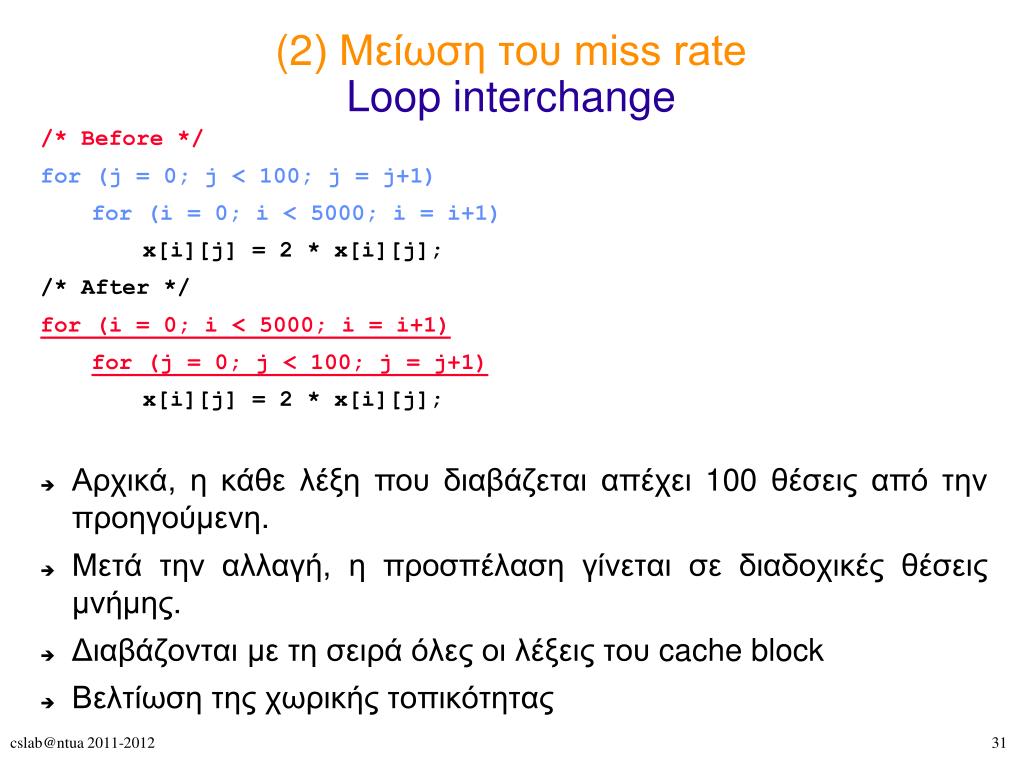 (2) Μείωση του miss rate
Loop interchange

/* Before */
for (j = 0; j < 100; j = j+1)
for (i = 0; i < 5000; i = i+1)
x[i][j] = 2 * x[i][j];
/* After */
for (i = 0; i < 5000; i = i+1)
for (j = 0; j < 100; j = j+1)
x[i][j] = 2 * x[i][j];

➔ Αρχικά, η κάθε λέξη που διαβάζεται απέχει 100 θέσεις από την προηγούμενη.
➔ Μετά την αλλαγή, η προσπέλαση γίνεται σε διαδοχικές θέσεις μνήμης.
➔ Διαβάζονται με τη σειρά όλες οι λέξεις του cache block
➔ Βελτίωση της χωρικής τοπικότητας

cslab@ntua 2011-2012

31